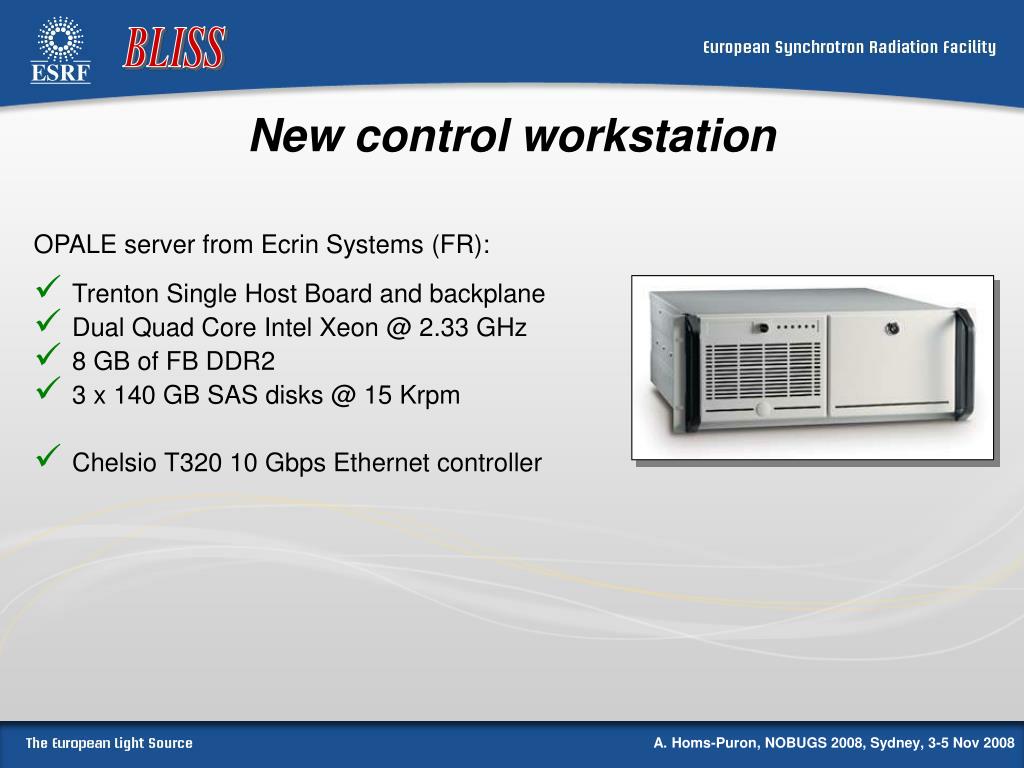 ESRF

BLISS

European Synchrotron Radiation Facility

New control workstation

OPALE server from Ecrin Systems (FR):

✓ Trenton Single Host Board and backplane
✓ Dual Quad Core Intel Xeon @ 2.33 GHz
✓ 8 GB of FB DDR2
✓ 3 x 140 GB SAS disks @ 15 Krpm

✓ Chelsio T320 10 Gbps Ethernet controller

The European Light Source

A. Homs-Puron, NOBUGS 2008, Sydney, 3-5 Nov 2008